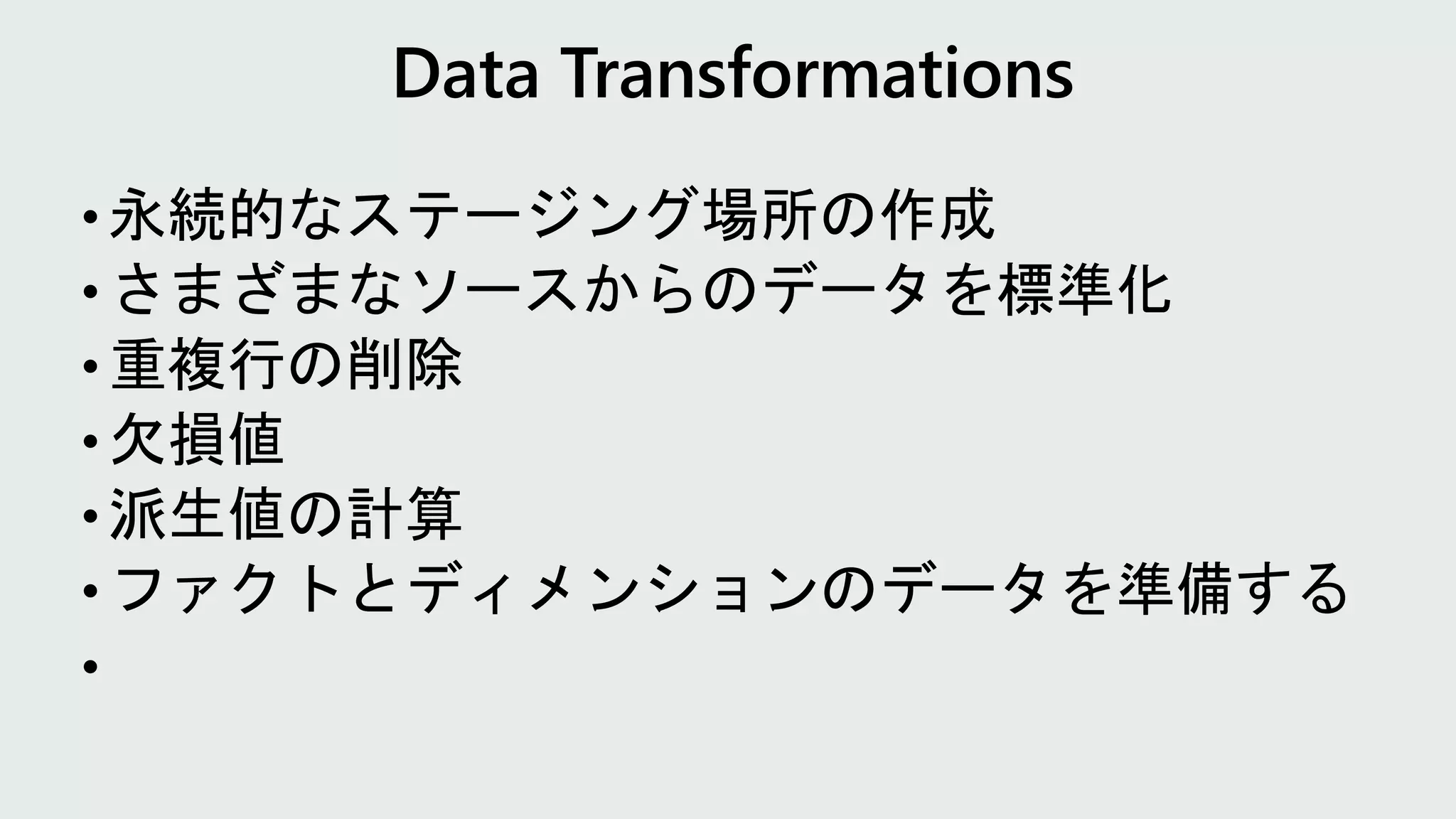 Data Transformations

• 永続的なステージング場所の作成
• さまざまなソースからのデータを標準化
• 重複行の削除
• 欠損値
• 派生値の計算
• ファクトとディメンションのデータを準備する
•